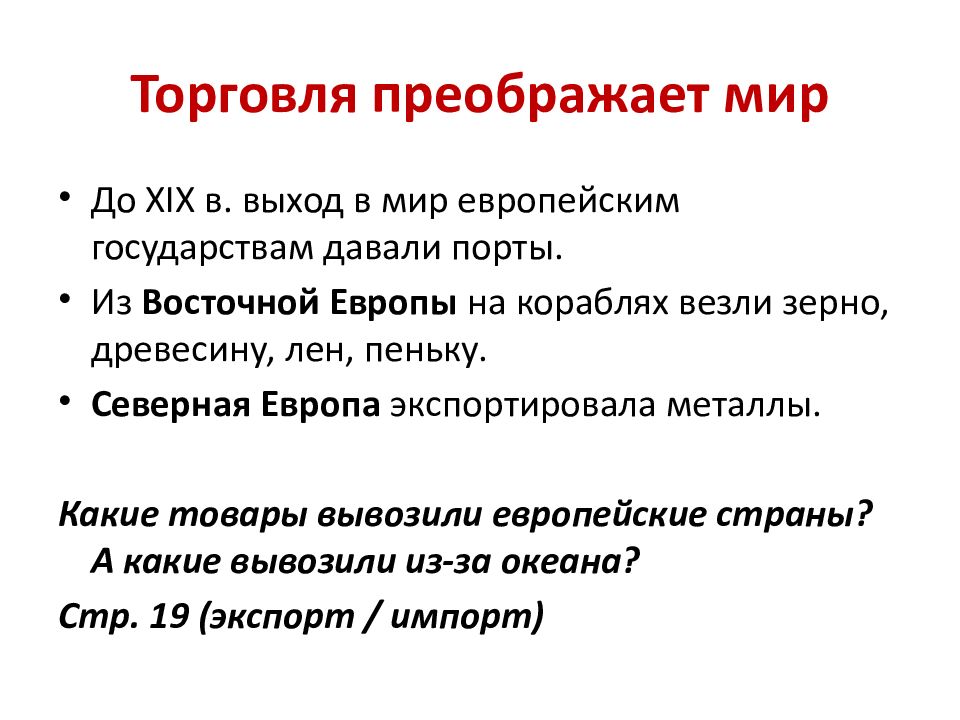 Торговля преображает мир

• До XIX в. выход в мир европейским государствам давали порты.
• Из Восточной Европы на кораблях везли зерно, древесину, лен, пеньку.
• Северная Европа экспортировала металлы.

Какие товары вывозили европейские страны? А какие вывозили из-за океана?

Стр. 19 (экспорт / импорт)